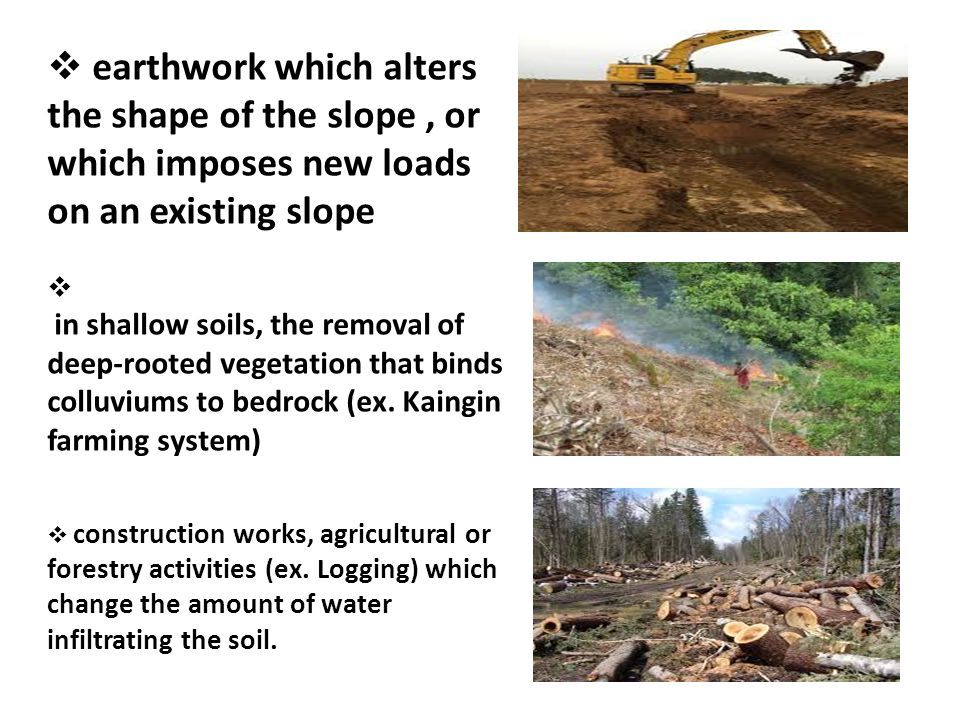 ❖ earthwork which alters the shape of the slope , or which imposes new loads on an existing slope

❖
 in shallow soils, the removal of deep-rooted vegetation that binds colluviums to bedrock (ex. Kaingin farming system)

❖ construction works, agricultural or forestry activities (ex. Logging) which change the amount of water infiltrating the soil.